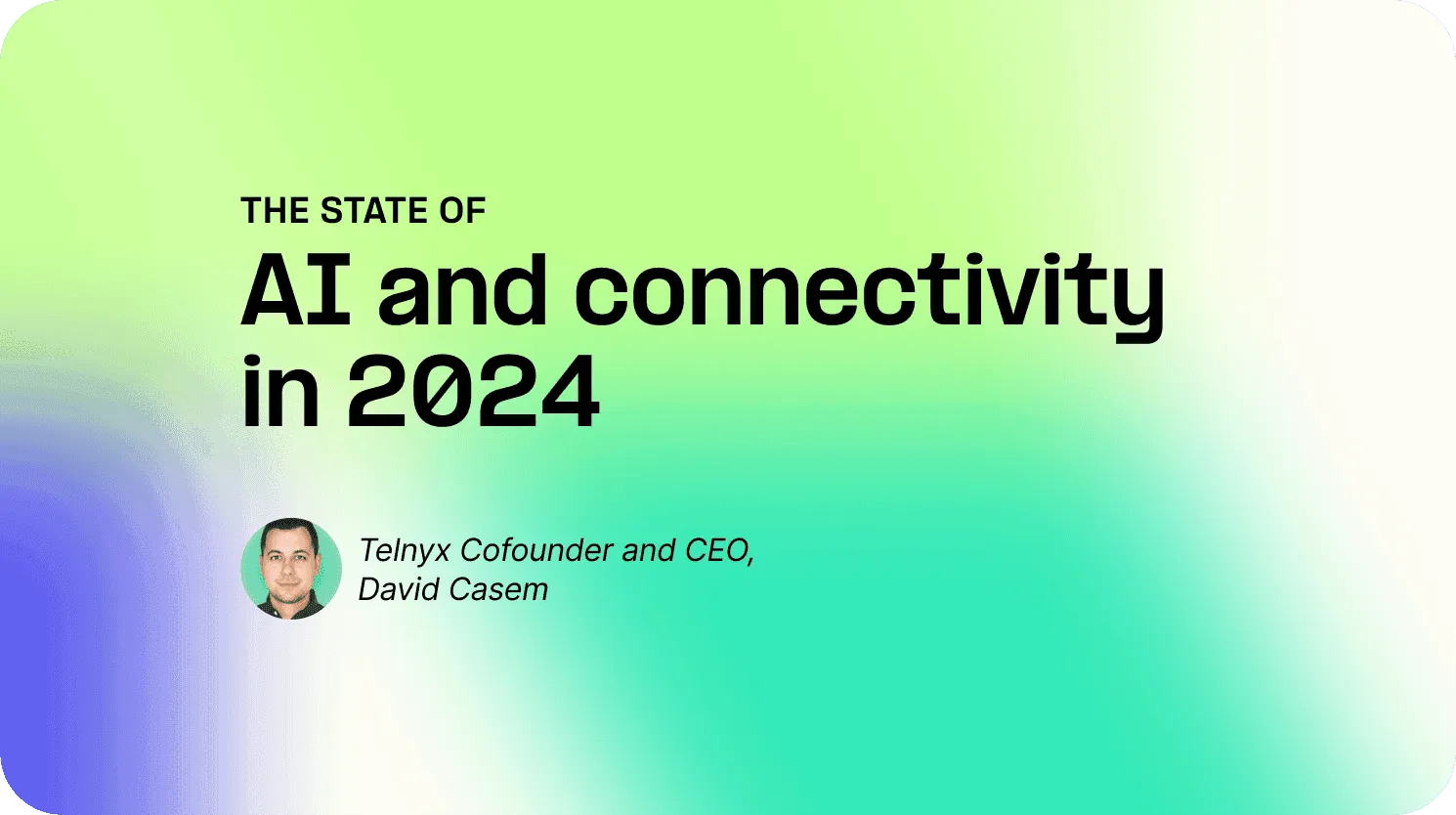 THE STATE OF

AI and connectivity in 2024

Telnyx Cofounder and CEO, David Casem